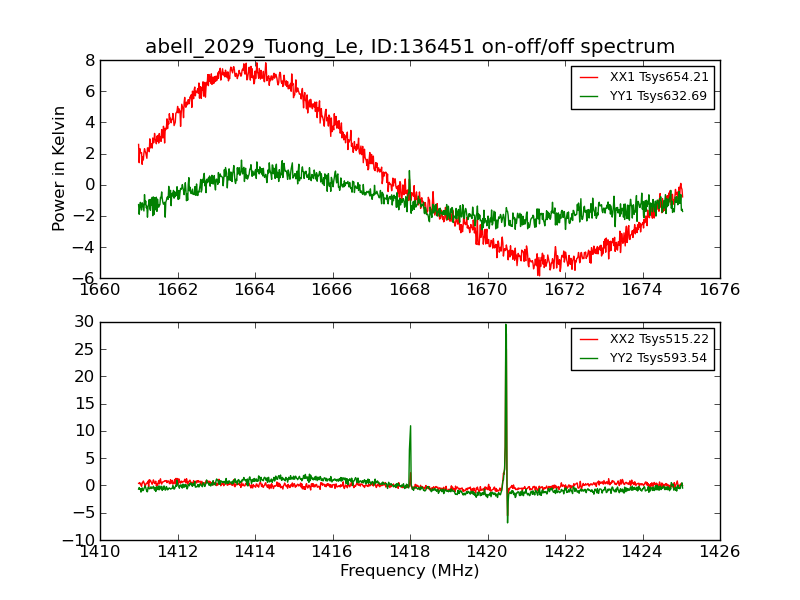 abell_2029_Tuong_Le, ID:136451 on-off/off spectrum

XX1 Tsys654.21
YY1 Tsys632.69

Power in Kelvin

8
6
4
2
0
−2
−4
−6

1660 1662 1664 1666 1668 1670 1672 1674 1676

XX2 Tsys515.22
YY2 Tsys593.54

30
25
20
15
10
5
0
−5
−10

1410 1412 1414 1416 1418 1420 1422 1424 1426

Frequency (MHz)